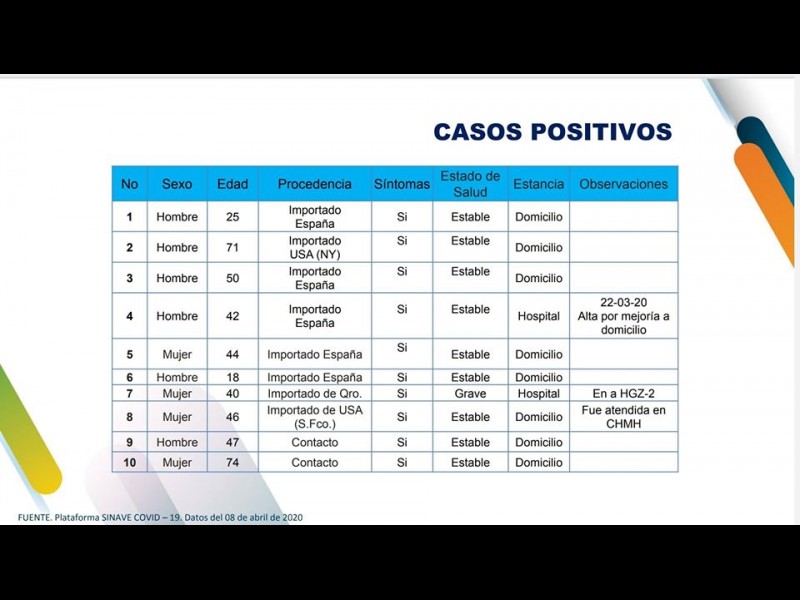 CASOS POSITIVOS

| No | Sexo | Edad | Procedencia | Síntomas | Estado de Salud | Estancia | Observaciones |
|---|---|---|---|---|---|---|---|
| 1 | Hombre | 25 | Importado España | Si | Estable | Domicilio | |
| 2 | Hombre | 71 | Importado USA (NY) | Si | Estable | Domicilio | |
| 3 | Hombre | 50 | Importado España | Si | Estable | Domicilio | |
| 4 | Hombre | 42 | Importado España | Si | Estable | Hospital | 22-03-20 Alta por mejoría a domicilio |
| 5 | Mujer | 44 | Importado España | Si | Estable | Domicilio | |
| 6 | Hombre | 18 | Importado España | Si | Estable | Domicilio | |
| 7 | Mujer | 40 | Importado de Qro. | Si | Grave | Hospital | En a HGZ-2 |
| 8 | Mujer | 46 | Importado de USA (S.Fco.) | Si | Estable | Domicilio | Fue atendida en CHMH |
| 9 | Hombre | 47 | Contacto | Si | Estable | Domicilio | |
| 10 | Mujer | 74 | Contacto | Si | Estable | Domicilio | |

FUENTE. Plataforma SINAVE COVID – 19. Datos del 08 de abril de 2020